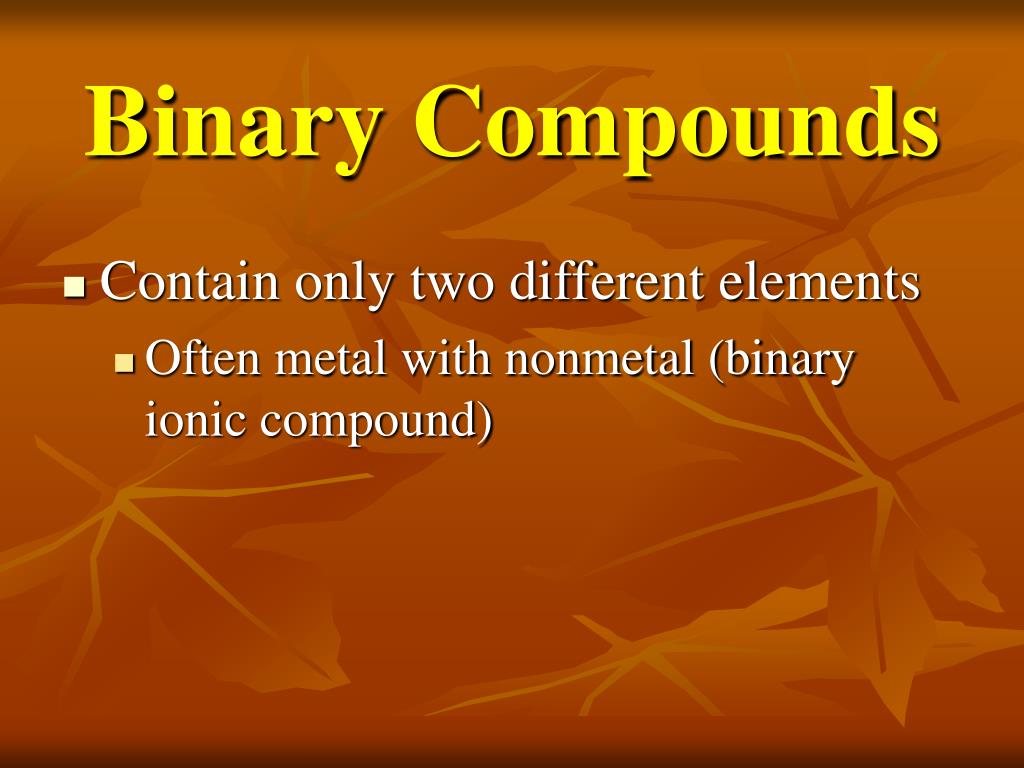 Binary Compounds

Contain only two different elements

Often metal with nonmetal (binary ionic compound)